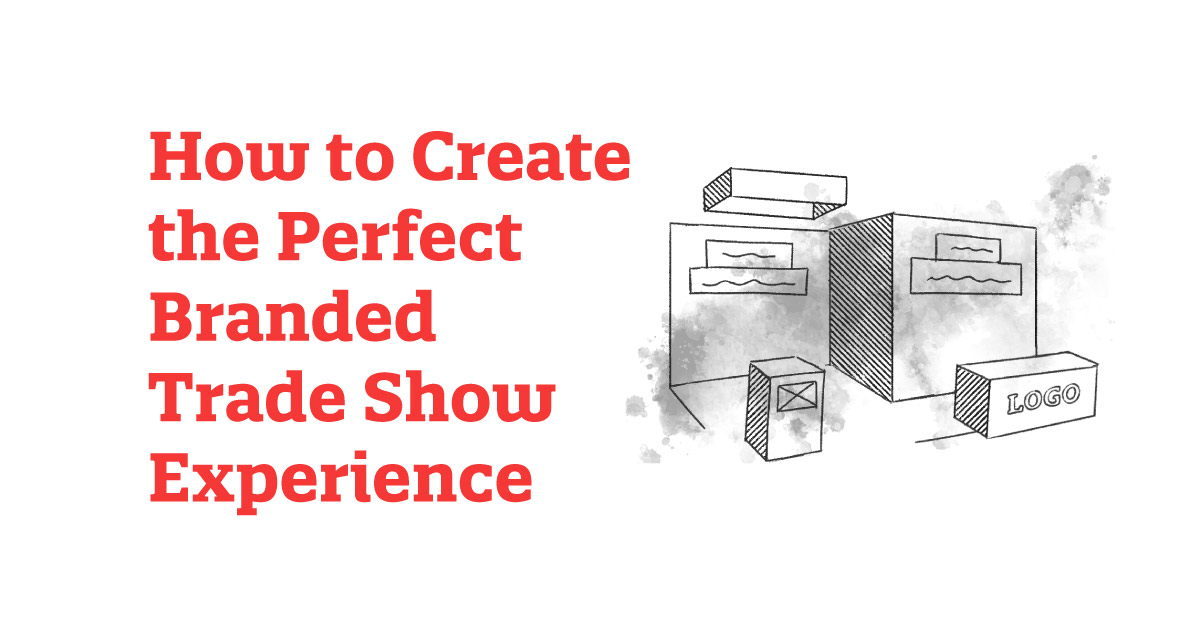 How to Create the Perfect Branded Trade Show Experience

LOGO